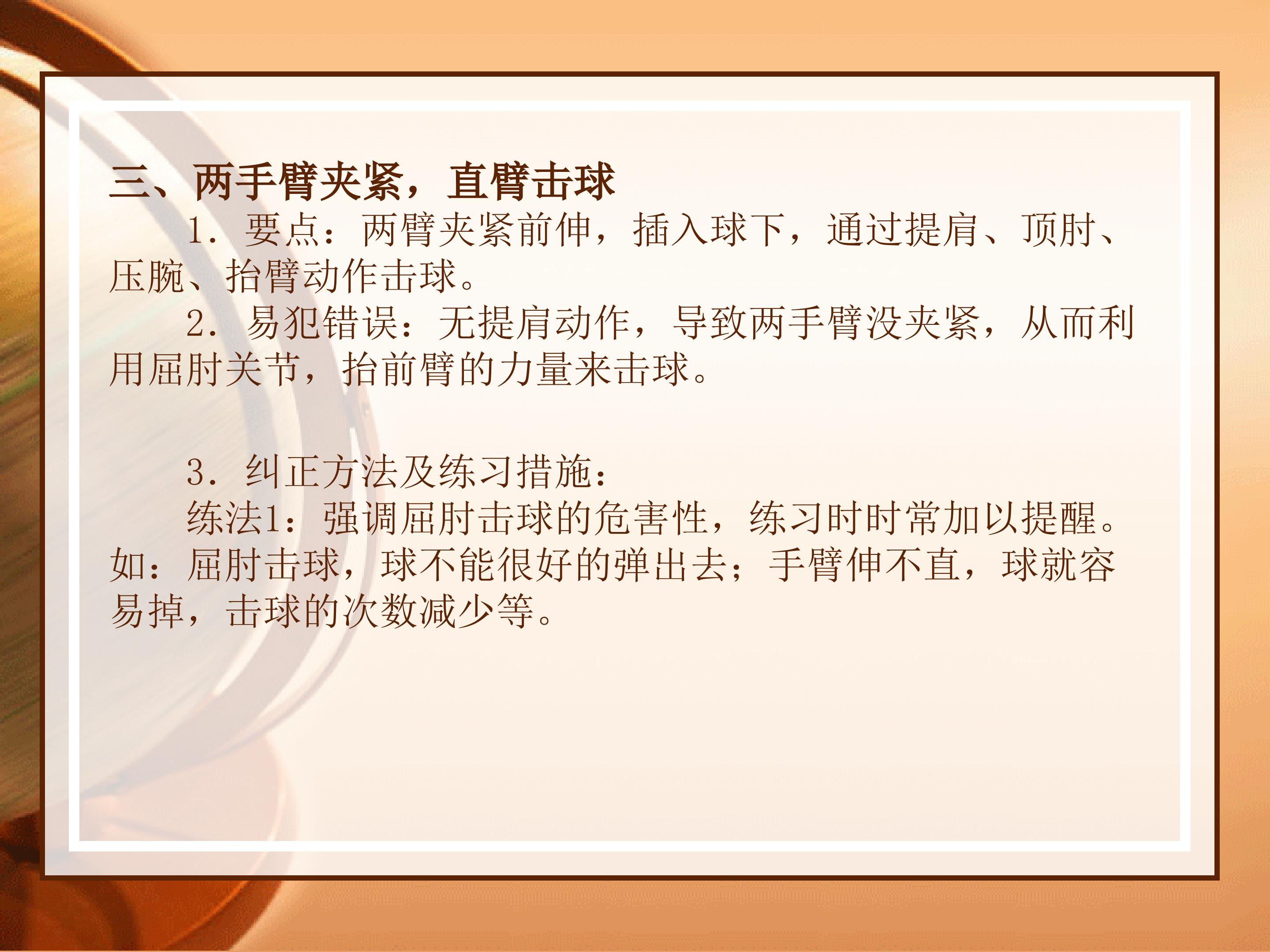 三、两手臂夹紧，直臂击球

1．要点：两臂夹紧前伸，插入球下，通过提肩、顶肘、压腕、抬臂动作击球。

2．易犯错误：无提肩动作，导致两手臂没夹紧，从而利用屈肘关节，抬前臂的力量来击球。

3．纠正方法及练习措施：

练法1：强调屈肘击球的危害性，练习时时常加以提醒。如：屈肘击球，球不能很好的弹出去；手臂伸不直，球就容易掉，击球的次数减少等。